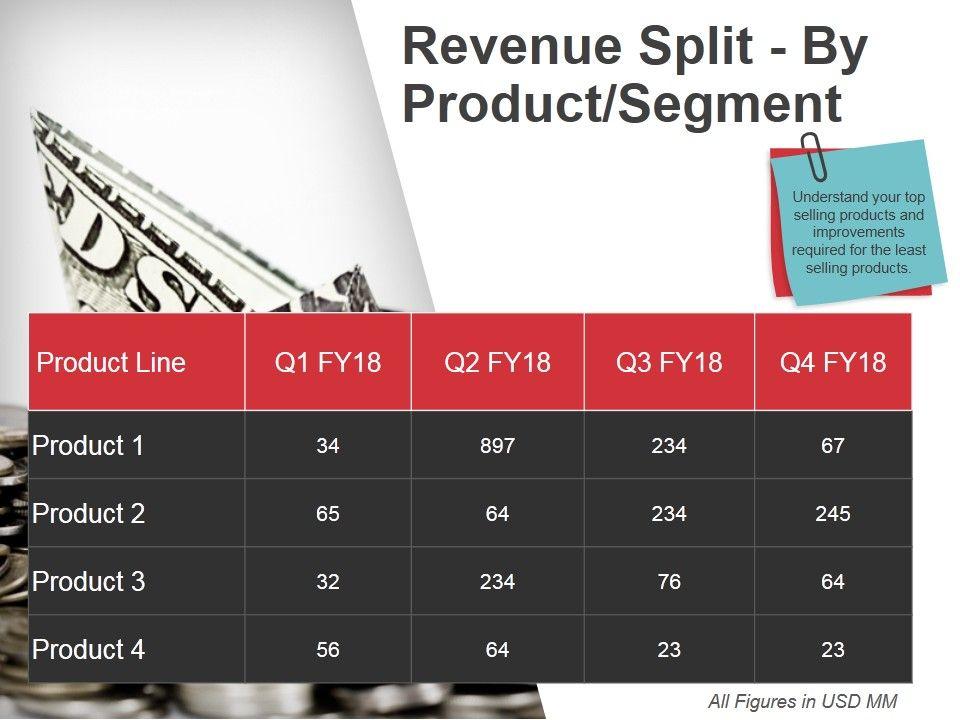 Revenue Split - By Product/Segment

Understand your top selling products and improvements required for the least selling products.

| Product Line | Q1 FY18 | Q2 FY18 | Q3 FY18 | Q4 FY18 |
|---|---|---|---|---|
| Product 1 | 34 | 897 | 234 | 67 |
| Product 2 | 65 | 64 | 234 | 245 |
| Product 3 | 32 | 234 | 76 | 64 |
| Product 4 | 56 | 64 | 23 | 23 |

All Figures in USD MM